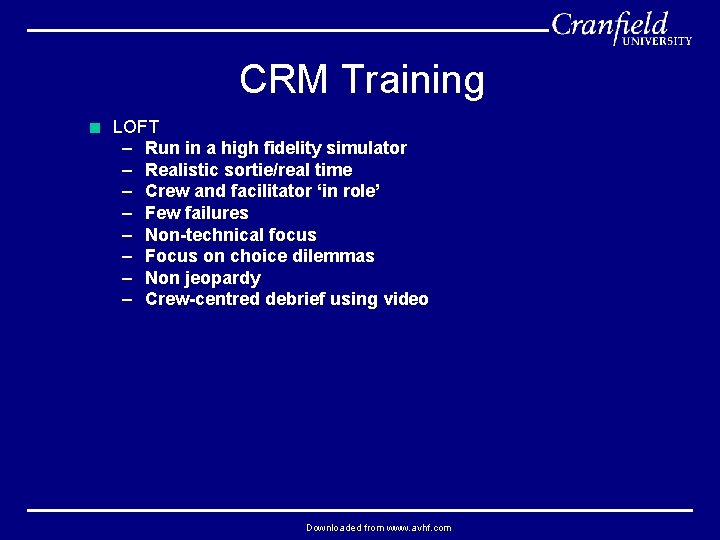 Cranfield
UNIVERSITY

CRM Training

LOFT
– Run in a high fidelity simulator
– Realistic sortie/real time
– Crew and facilitator ‘in role’
– Few failures
– Non-technical focus
– Focus on choice dilemmas
– Non jeopardy
– Crew-centred debrief using video

Downloaded from www.avhf.com